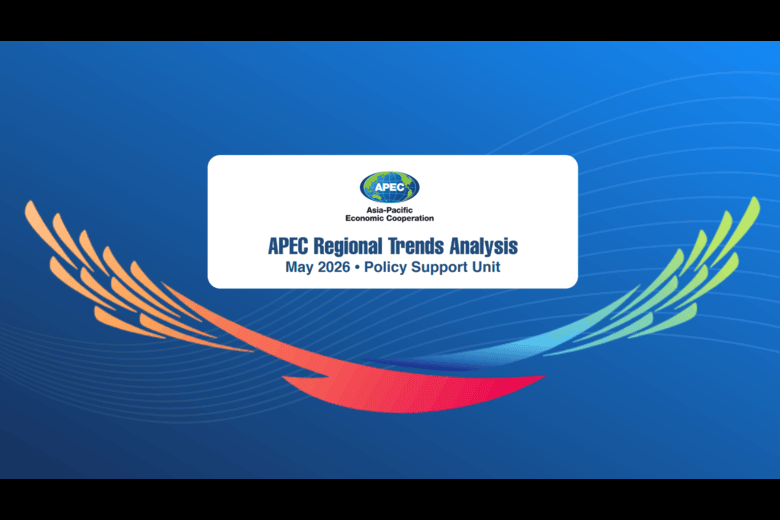 APEC
Asia-Pacific
Economic Cooperation

APEC Regional Trends Analysis
May 2026 • Policy Support Unit